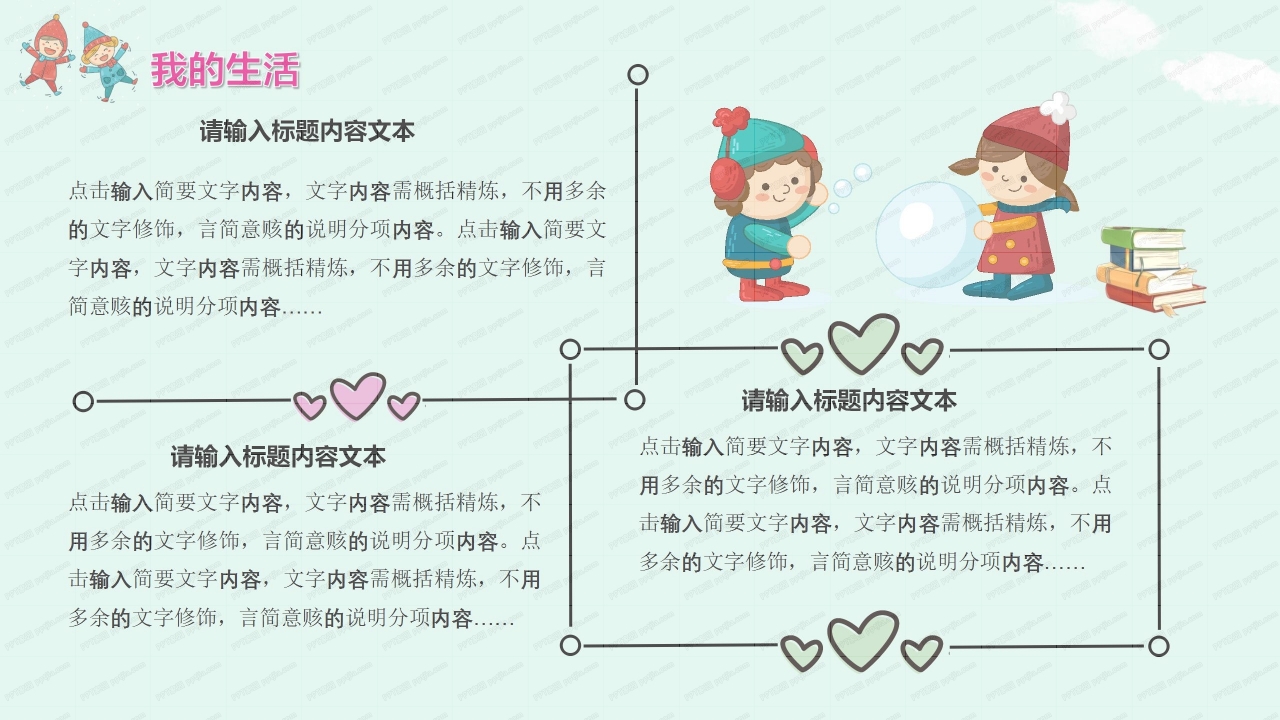 我的生活

请输入标题内容文本

点击输入简要文字内容，文字内容需概括精炼，不用多余的文字修饰，言简意赅的说明分项内容。点击输入简要文字内容，文字内容需概括精炼，不用多余的文字修饰，言简意赅的说明分项内容……

请输入标题内容文本

点击输入简要文字内容，文字内容需概括精炼，不用多余的文字修饰，言简意赅的说明分项内容。点击输入简要文字内容，文字内容需概括精炼，不用多余的文字修饰，言简意赅的说明分项内容……

请输入标题内容文本

点击输入简要文字内容，文字内容需概括精炼，不用多余的文字修饰，言简意赅的说明分项内容。点击输入简要文字内容，文字内容需概括精炼，不用多余的文字修饰，言简意赅的说明分项内容……